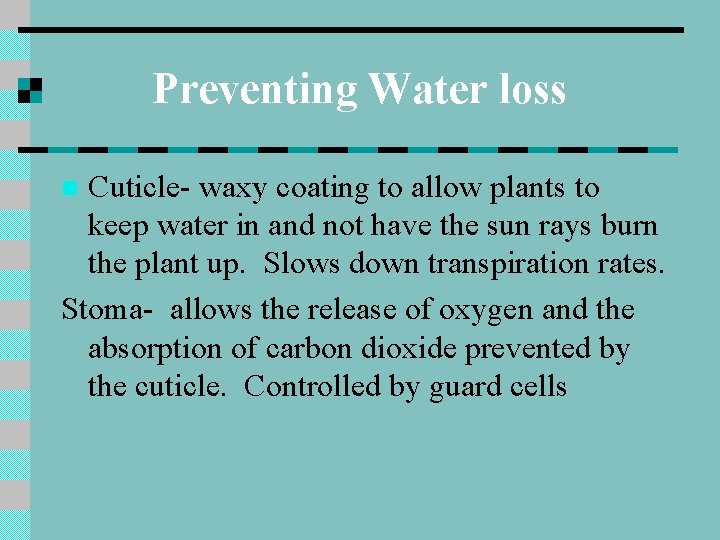 Preventing Water loss

Cuticle- waxy coating to allow plants to keep water in and not have the sun rays burn the plant up.  Slows down transpiration rates.

Stoma-  allows the release of oxygen and the absorption of carbon dioxide prevented by the cuticle.  Controlled by guard cells